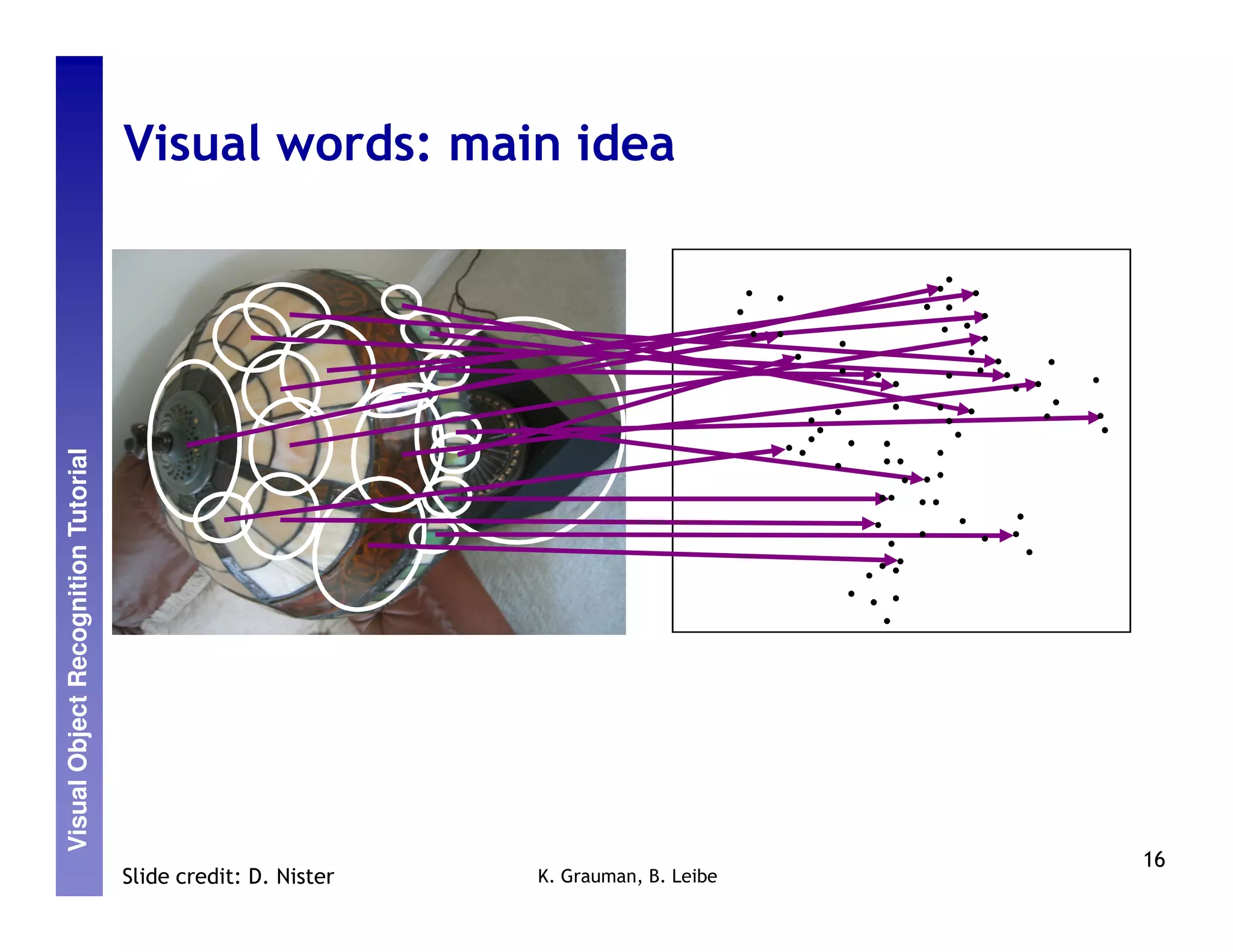 Visual Object Recognition Tutorial

Visual words: main idea

Slide credit: D. Nister

K. Grauman, B. Leibe

16